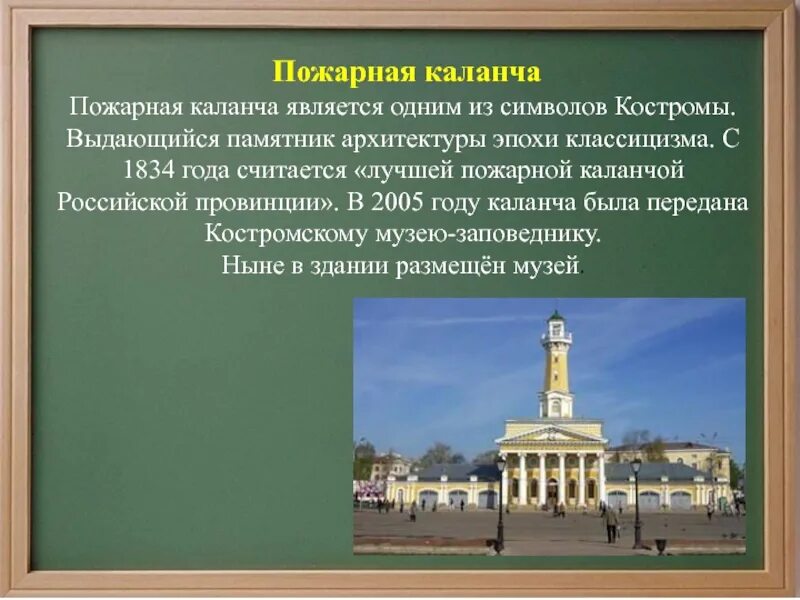 Пожарная каланча

Пожарная каланча является одним из символов Костромы. Выдающийся памятник архитектуры эпохи классицизма. С 1834 года считается «лучшей пожарной каланчой Российской провинции». В 2005 году каланча была передана Костромскому музею-заповеднику.
Ныне в здании размещён музей.